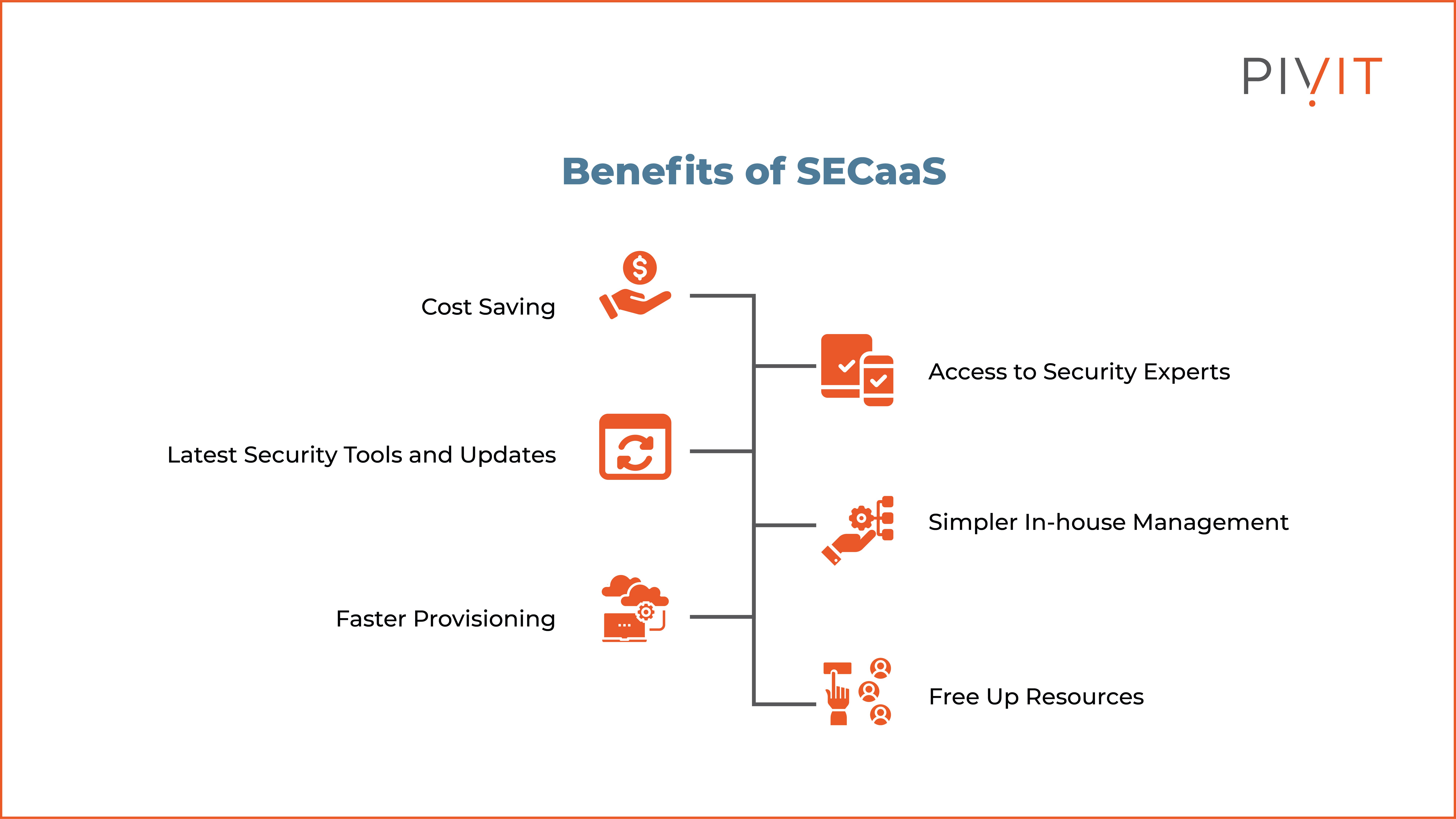 PIVIT

Benefits of SECaaS

Cost Saving

Access to Security Experts

Latest Security Tools and Updates

Simpler In-house Management

Faster Provisioning

Free Up Resources